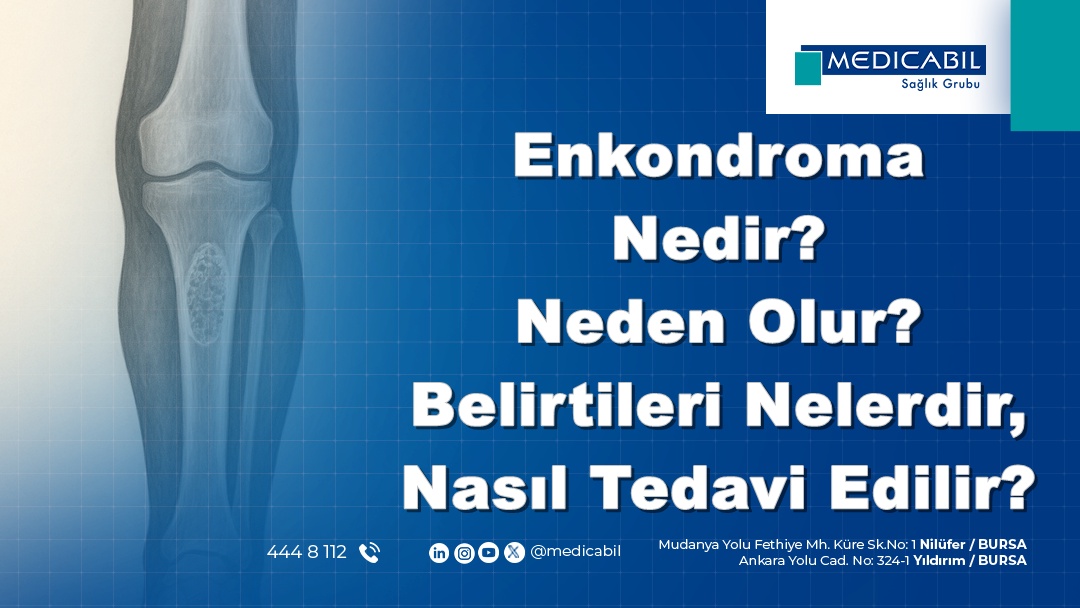 MEDICABIL
Sağlık Grubu

Enkondroma Nedir? Neden Olur? Belirtileri Nelerdir, Nasıl Tedavi Edilir?

444 8 112

@medicabil

Mudanya Yolu Fethiye Mh. Küre Sk.No: 1 Nilüfer / BURSA
Ankara Yolu Cad. No: 324-1 Yıldırım / BURSA